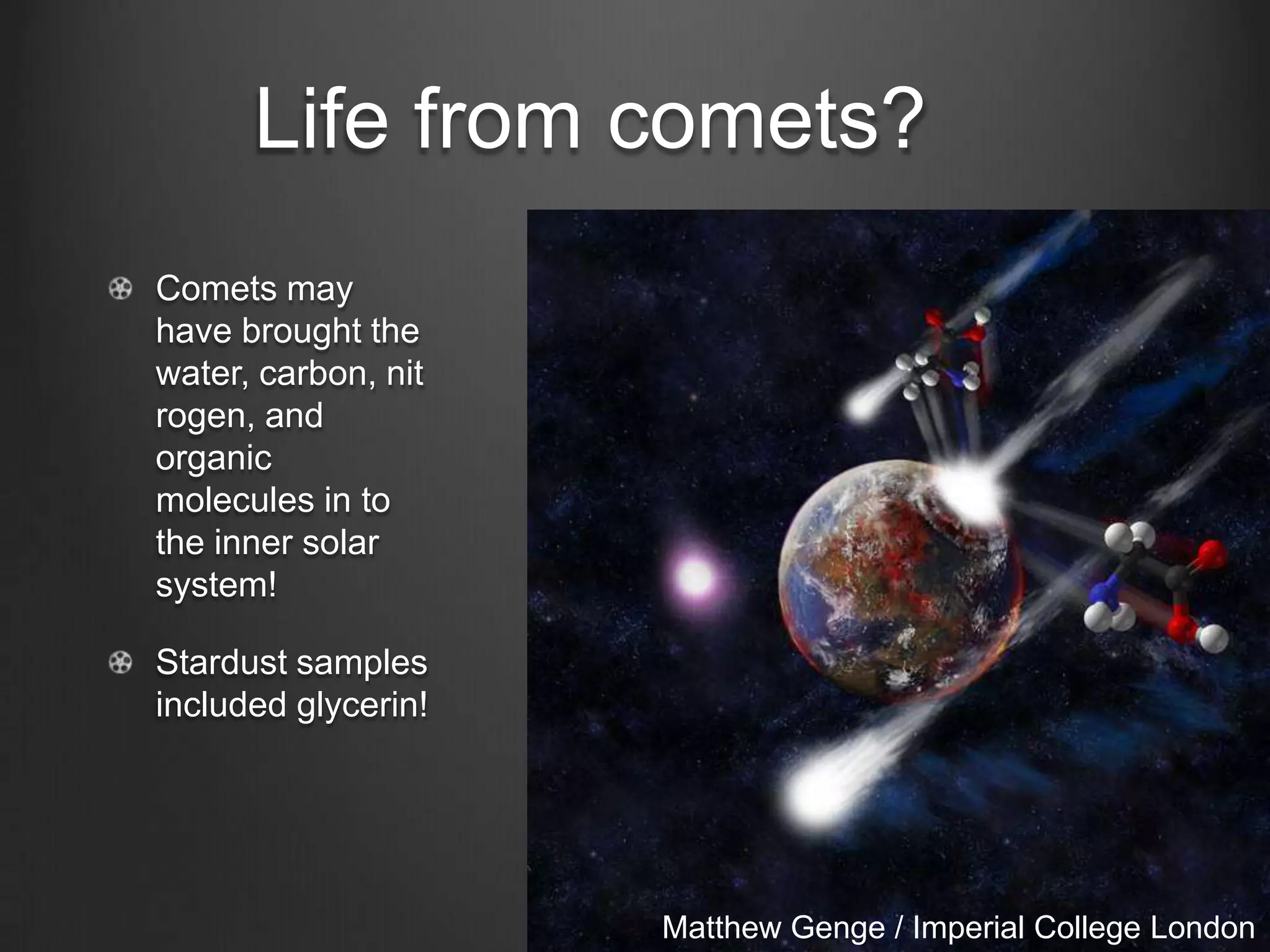 Life from comets?

Comets may have brought the water, carbon, nit rogen, and organic molecules in to the inner solar system!

Stardust samples included glycerin!

Matthew Genge / Imperial College London